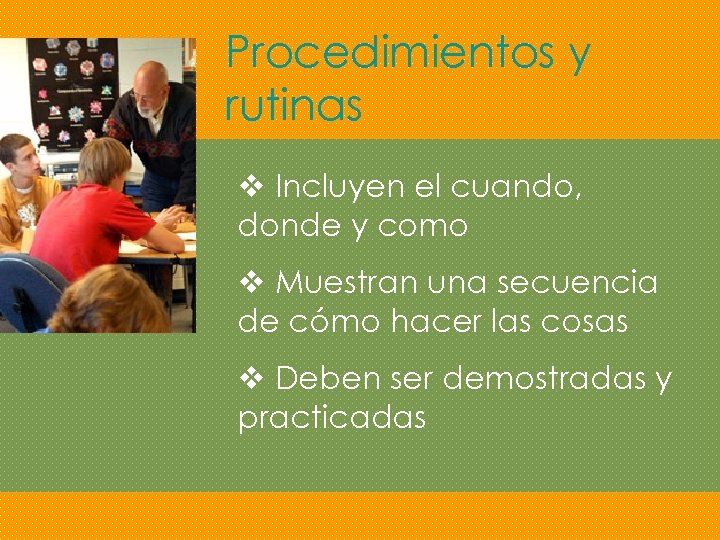 Procedimientos y rutinas

❖ Incluyen el cuando, donde y como

❖ Muestran una secuencia de cómo hacer las cosas

❖ Deben ser demostradas y practicadas